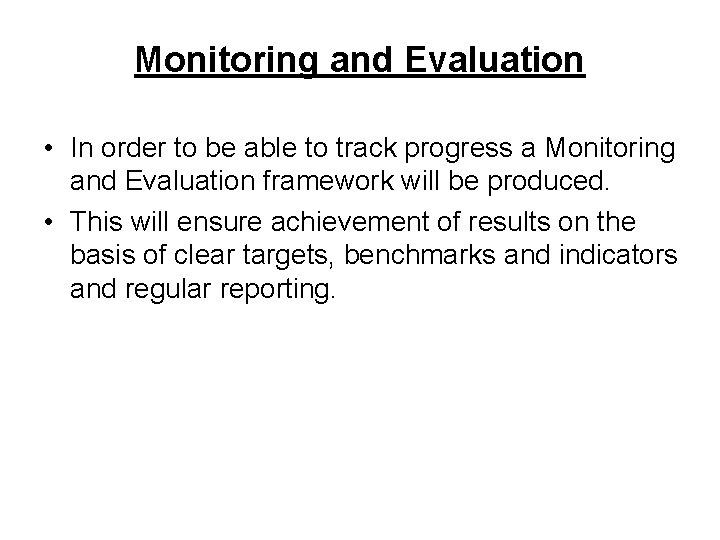 Monitoring and Evaluation

• In order to be able to track progress a Monitoring and Evaluation framework will be produced.

• This will ensure achievement of results on the basis of clear targets, benchmarks and indicators and regular reporting.